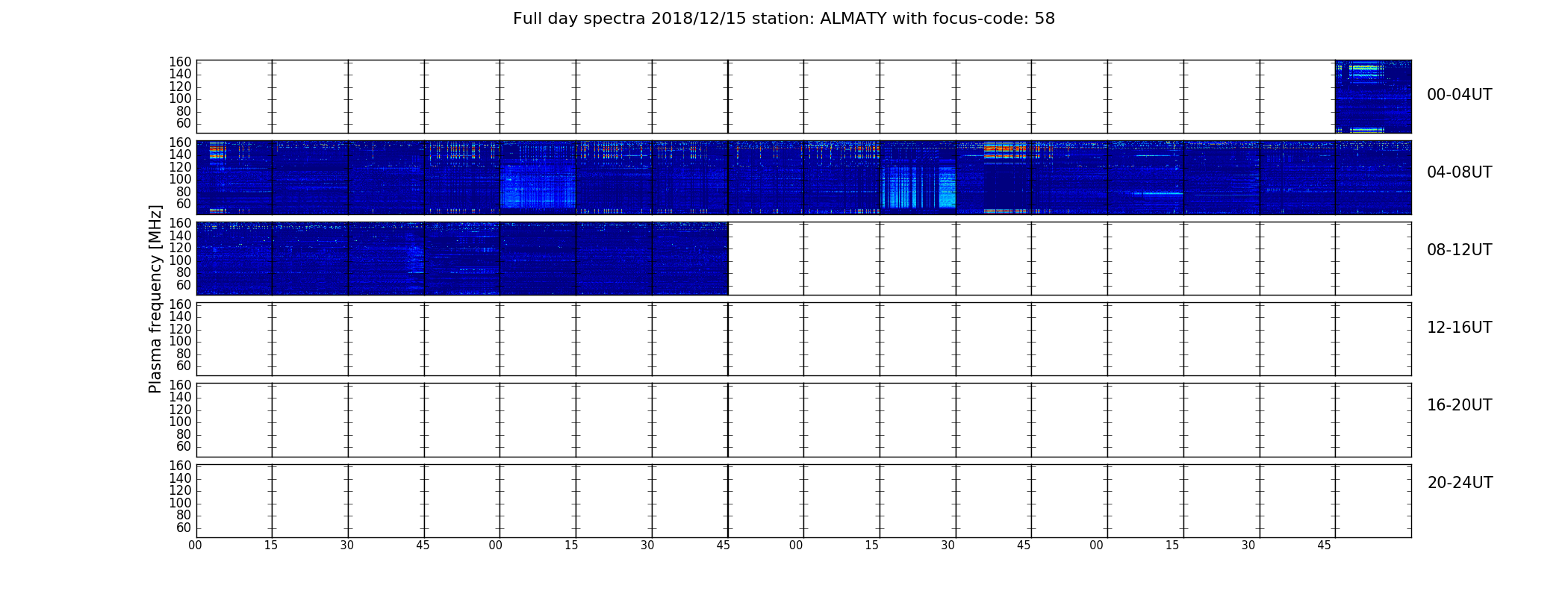 Full day spectra 2018/12/15 station: ALMATY with focus-code: 58

Plasma frequency [MHz]

160
140
120
100
80
60

00-04UT

160
140
120
100
80
60

04-08UT

160
140
120
100
80
60

08-12UT

160
140
120
100
80
60

12-16UT

160
140
120
100
80
60

16-20UT

160
140
120
100
80
60

20-24UT

00 15 30 45 00 15 30 45 00 15 30 45 00 15 30 45